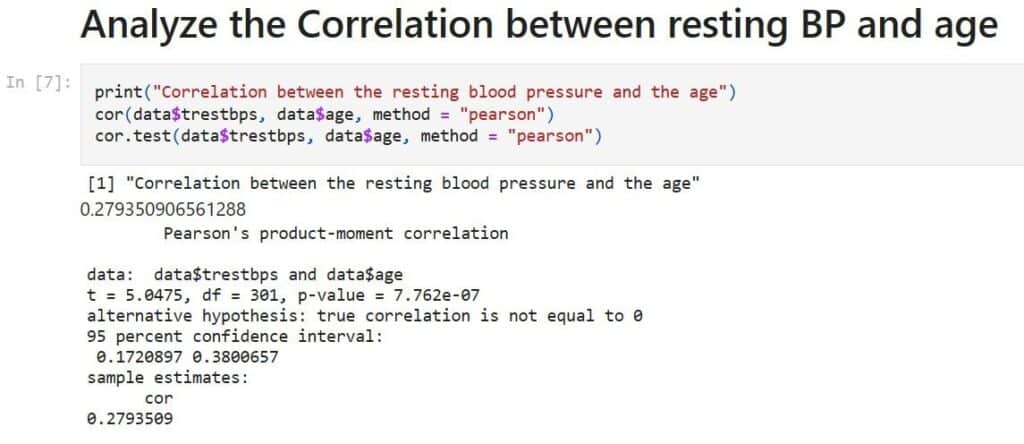 Analyze the Correlation between resting BP and age

In [7]:
print("Correlation between the resting blood pressure and the age")
cor(data$trestbps, data$age, method = "pearson")
cor.test(data$trestbps, data$age, method = "pearson")

[1] "Correlation between the resting blood pressure and the age"
0.279350906561288

Pearson's product-moment correlation

data: data$trestbps and data$age
t = 5.0475, df = 301, p-value = 7.762e-07
alternative hypothesis: true correlation is not equal to 0
95 percent confidence interval:
0.1720897 0.3800657
sample estimates:
cor
0.2793509